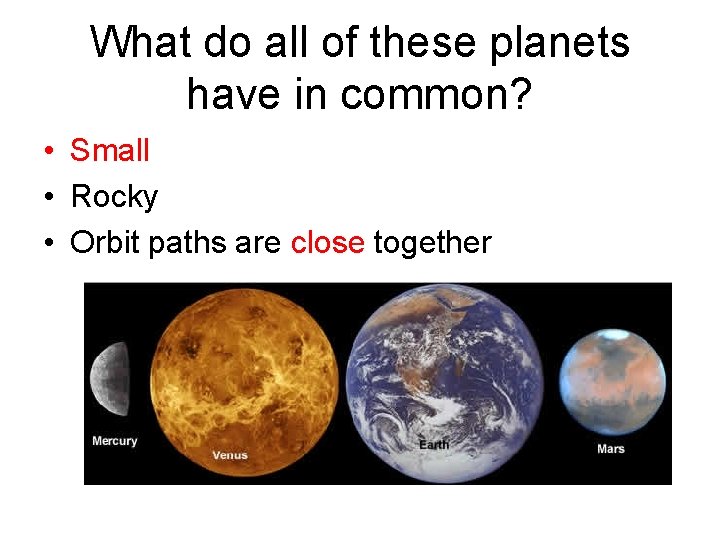 What do all of these planets have in common?

• Small
• Rocky
• Orbit paths are close together

Mercury
Venus
Earth
Mars